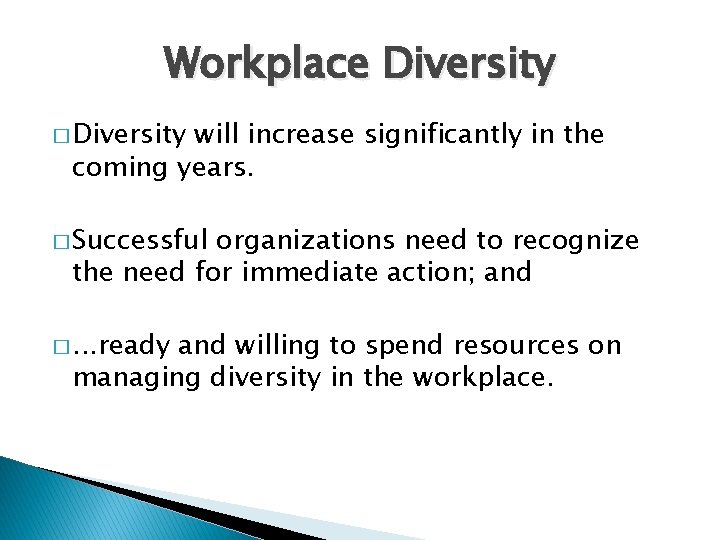 Workplace Diversity

□ Diversity will increase significantly in the coming years.

□ Successful organizations need to recognize the need for immediate action; and

□ ...ready and willing to spend resources on managing diversity in the workplace.